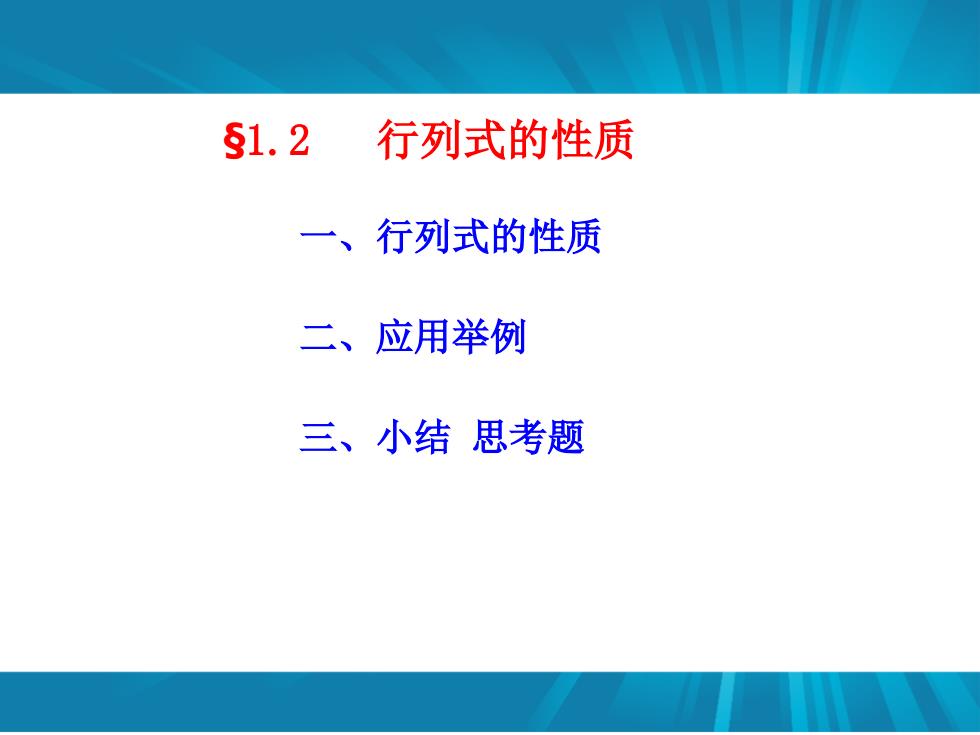 §1.2　行列式的性质

一、行列式的性质

二、应用举例

三、小结 思考题